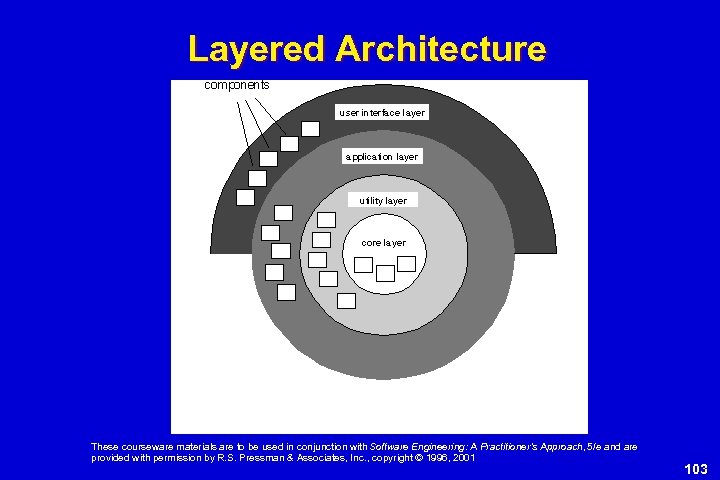 Layered Architecture

components

user interface layer

application layer

utility layer

core layer

These courseware materials are to be used in conjunction with Software Engineering: A Practitioner's Approach, 5/e and are provided with permission by R.S. Pressman & Associates, Inc., copyright © 1996, 2001

103